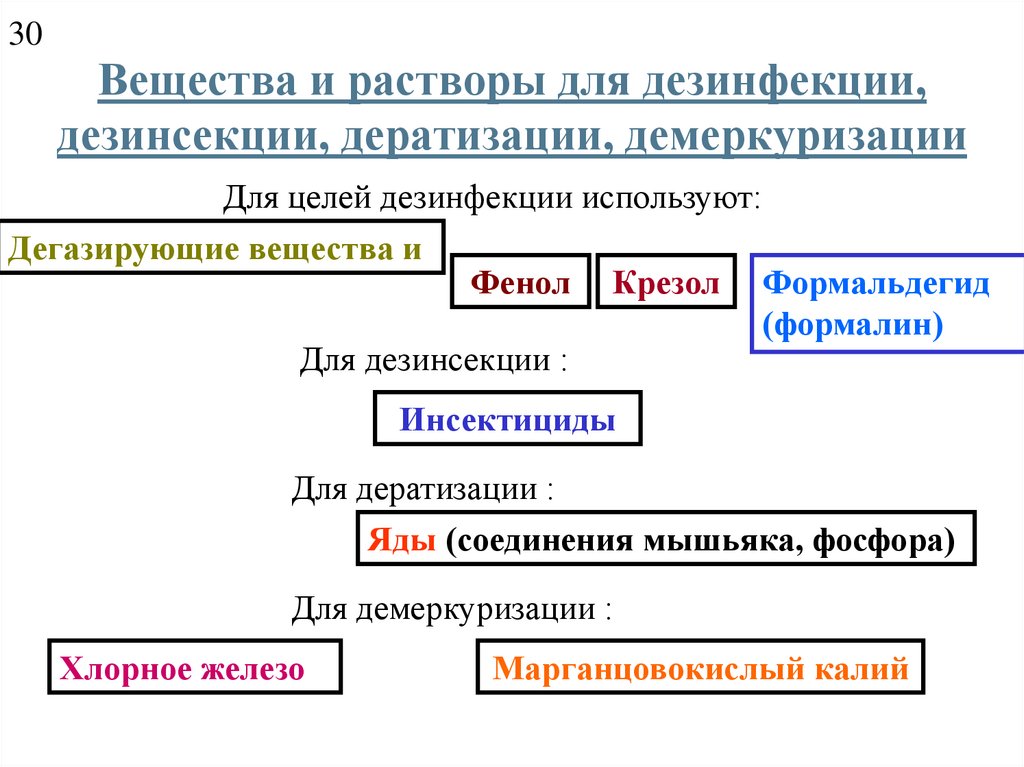 30

Вещества и растворы для дезинфекции, дезинсекции, дератизации, демеркуризации

Для целей дезинфекции используют:

Дегазирующие вещества и

Фенол

Крезол

Формальдегид (формалин)

Для дезинсекции :

Инсектициды

Для дератизации :

Яды (соединения мышьяка, фосфора)

Для демеркуризации :

Хлорное железо

Марганцовокислый калий